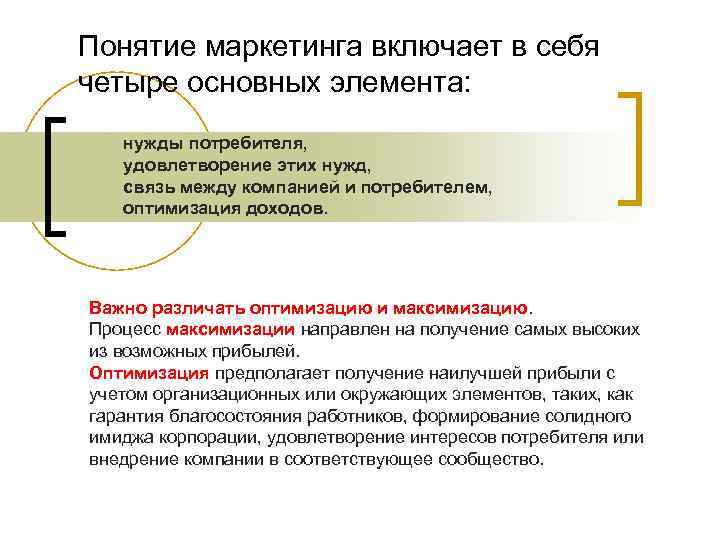 Понятие маркетинга включает в себя четыре основных элемента:

нужды потребителя,
удовлетворение этих нужд,
связь между компанией и потребителем,
оптимизация доходов.

Важно различать оптимизацию и максимизацию.
Процесс максимизации направлен на получение самых высоких из возможных прибылей.
Оптимизация предполагает получение наилучшей прибыли с учетом организационных или окружающих элементов, таких, как гарантия благосостояния работников, формирование солидного имиджа корпорации, удовлетворение интересов потребителя или внедрение компании в соответствующее сообщество.